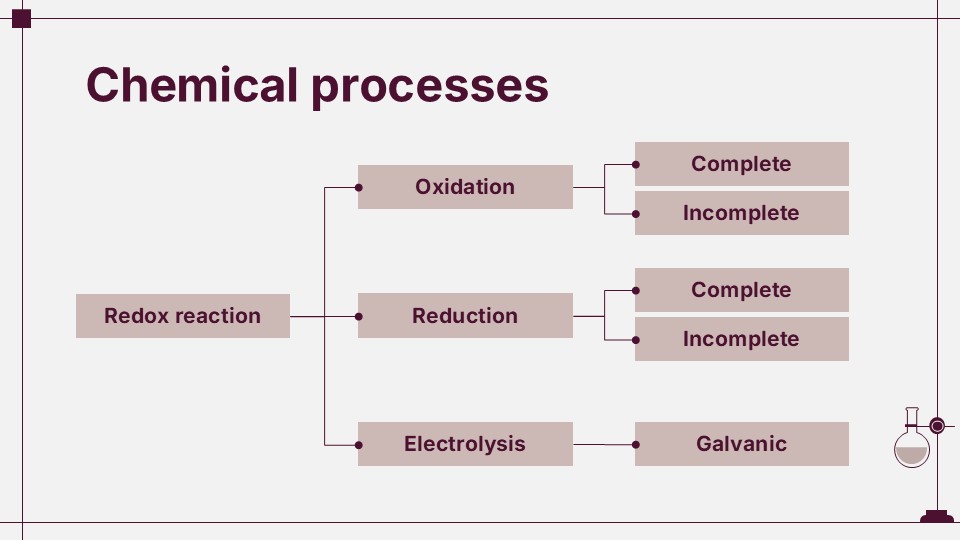 Chemical processes

Redox reaction

Oxidation

Complete

Incomplete

Reduction

Complete

Incomplete

Electrolysis

Galvanic